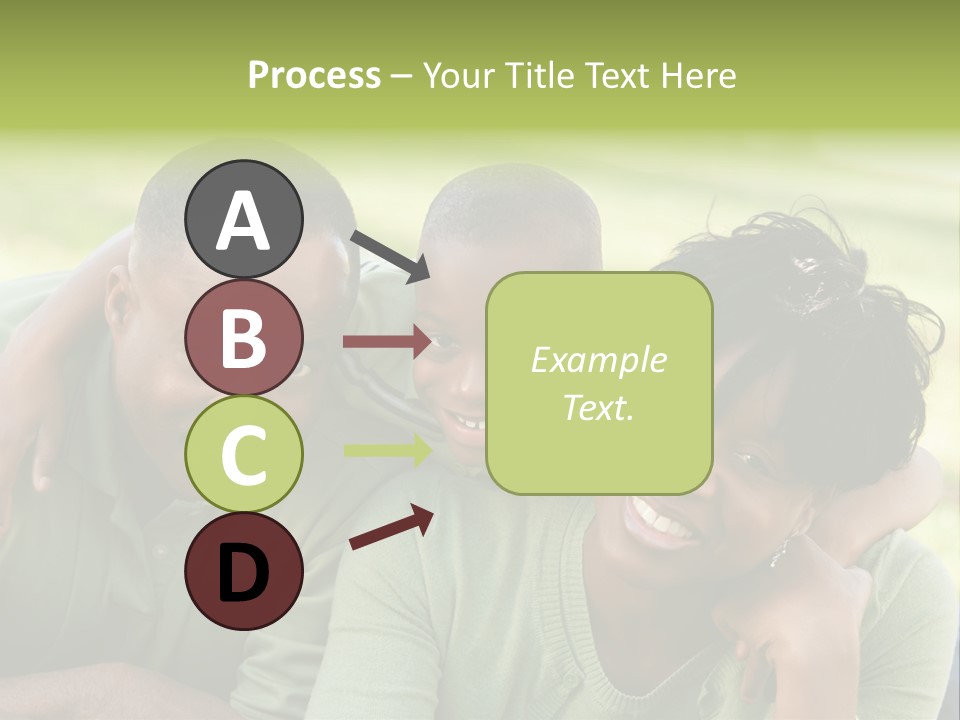 Process – Your Title Text Here

A

B

C

D

Example Text.